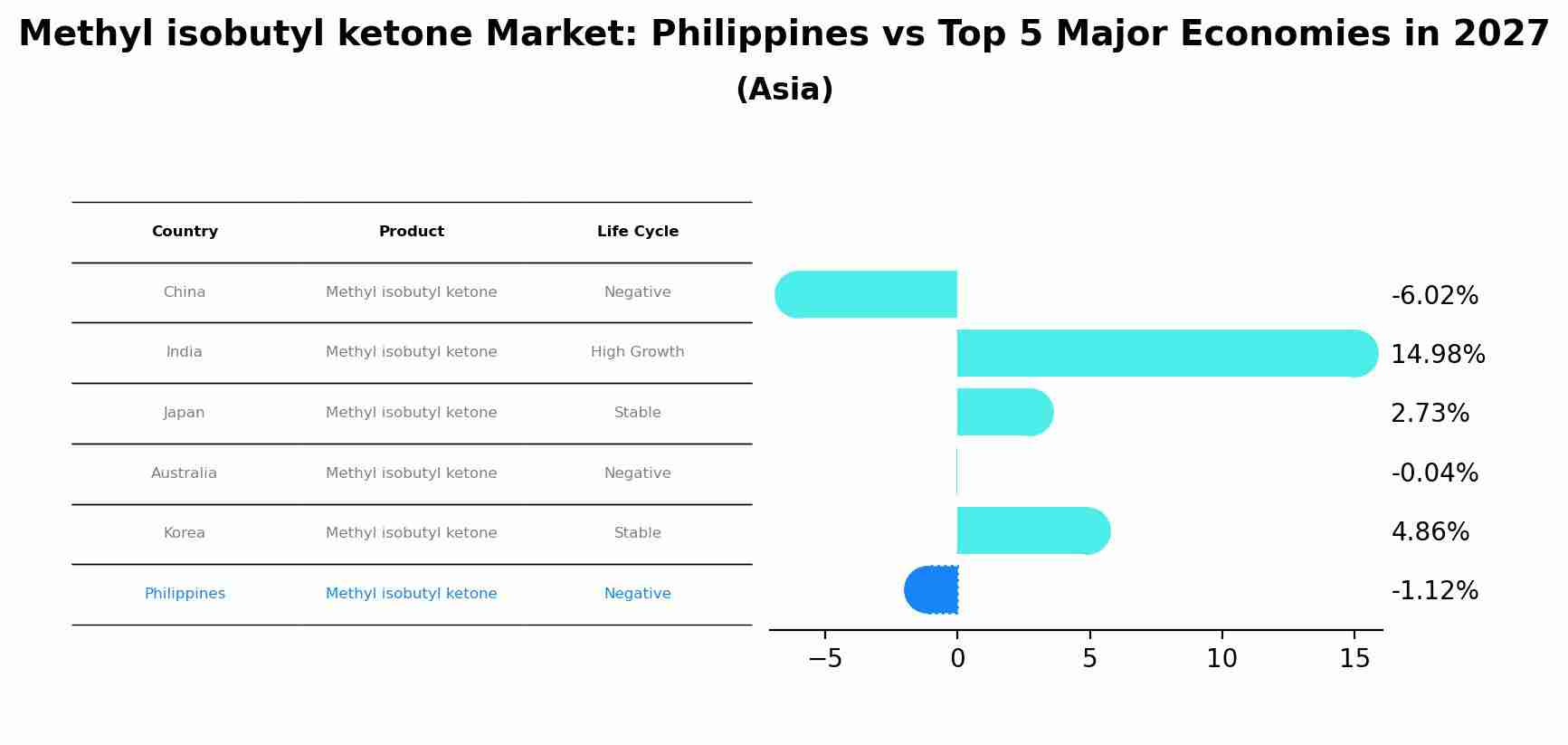 Methyl isobutyl ketone Market: Philippines vs Top 5 Major Economies in 2027
(Asia)

| Country | Product | Life Cycle |
|---|---|---|
| China | Methyl isobutyl ketone | Negative |
| India | Methyl isobutyl ketone | High Growth |
| Japan | Methyl isobutyl ketone | Stable |
| Australia | Methyl isobutyl ketone | Negative |
| Korea | Methyl isobutyl ketone | Stable |
| Philippines | Methyl isobutyl ketone | Negative |

-6.02%
14.98%
2.73%
-0.04%
4.86%
-1.12%

−5
0
5
10
15